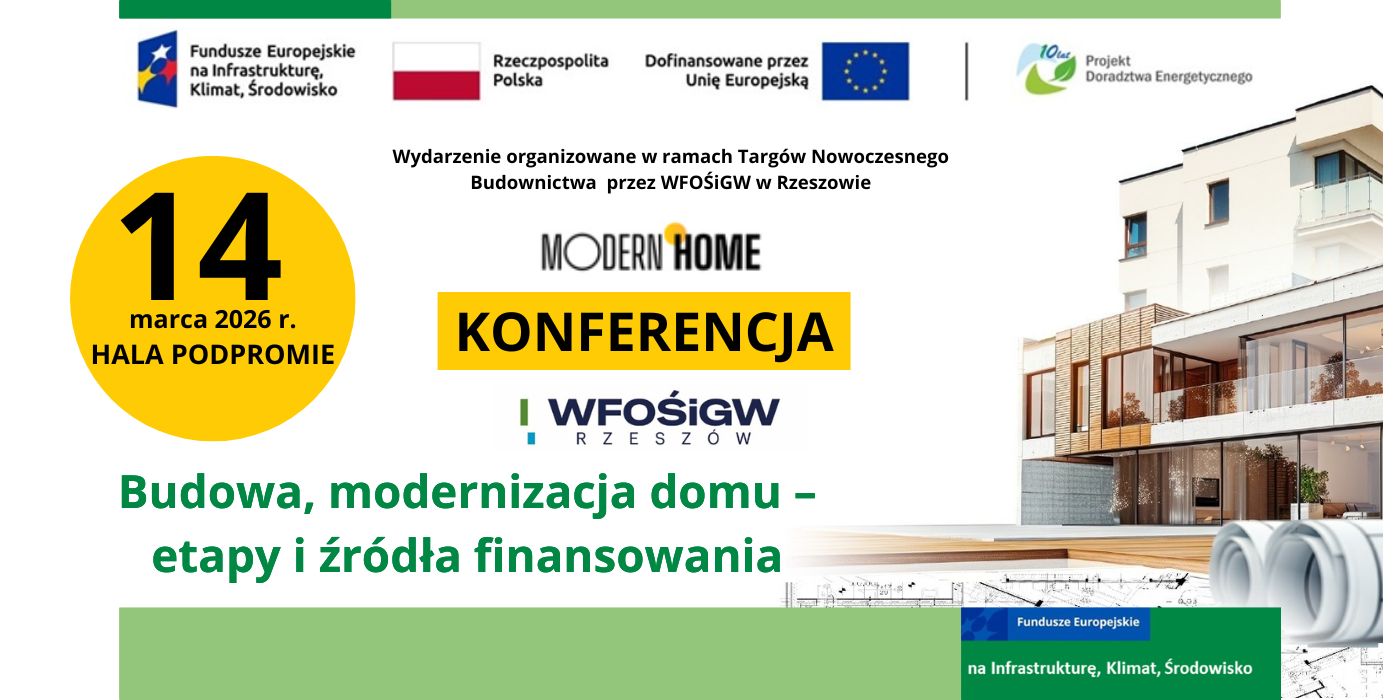 Fundusze Europejskie na Infrastrukturę, Klimat, Środowisko

Rzeczpospolita Polska

Dofinansowane przez Unię Europejską

10 lat Projekt Doradztwa Energetycznego

Wydarzenie organizowane w ramach Targów Nowoczesnego Budownictwa przez WFOŚiGW w Rzeszowie

14 marca 2026 r. HALA PODPROMIE

MODERN HOME

KONFERENCJA

WFOŚiGW RZESZÓW

Budowa, modernizacja domu – etapy i źródła finansowania

Fundusze Europejskie na Infrastrukturę, Klimat, Środowisko